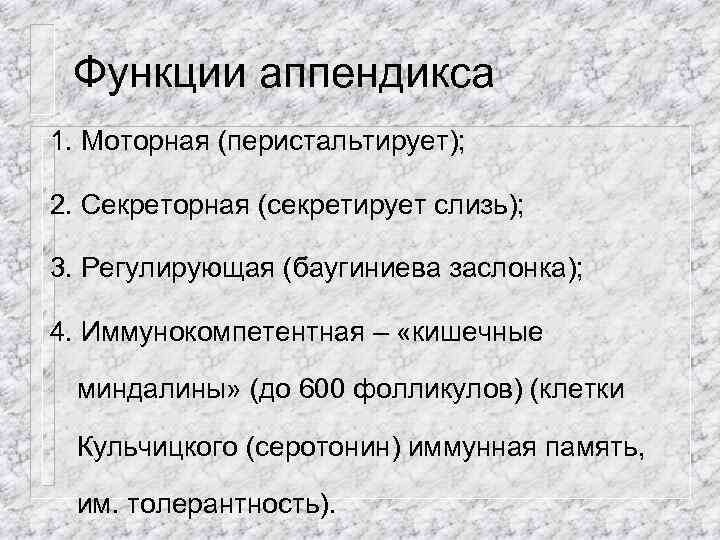 Функции аппендикса

1. Моторная (перистальтирует);

2. Секреторная (секретирует слизь);

3. Регулирующая (баугиниева заслонка);

4. Иммунокомпетентная – «кишечные миндалины» (до 600 фолликулов) (клетки Кульчицкого (серотонин) иммунная память, им. толерантность).